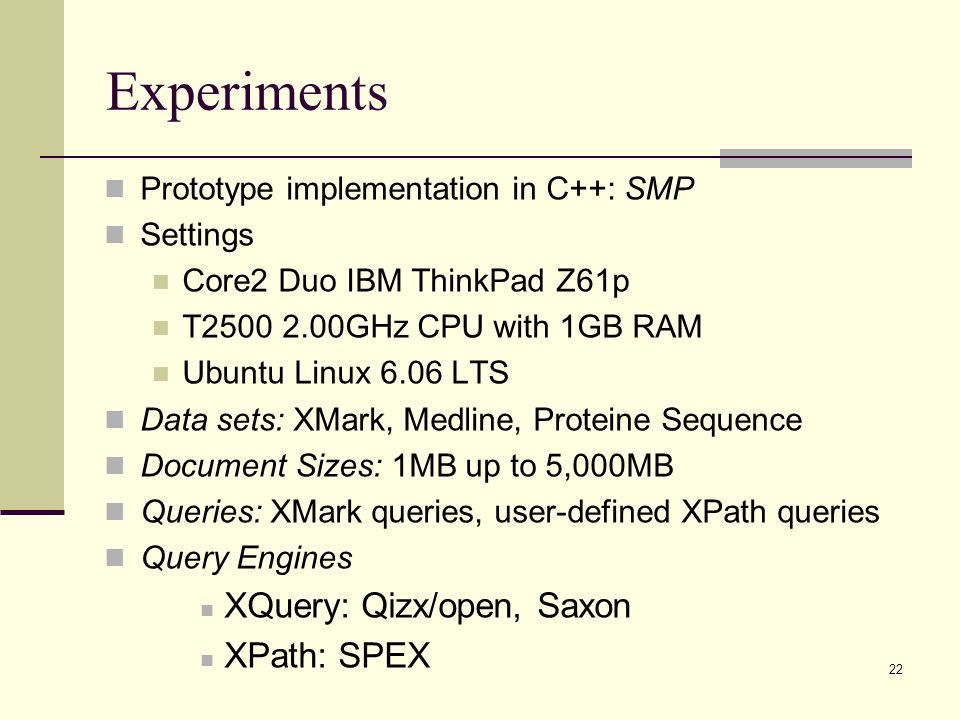 Experiments

Prototype implementation in C++: SMP

Settings

Core2 Duo IBM ThinkPad Z61p

T2500 2.00GHz CPU with 1GB RAM

Ubuntu Linux 6.06 LTS

Data sets: XMark, Medline, Proteine Sequence

Document Sizes: 1MB up to 5,000MB

Queries: XMark queries, user-defined XPath queries

Query Engines

XQuery: Qizx/open, Saxon

XPath: SPEX

22